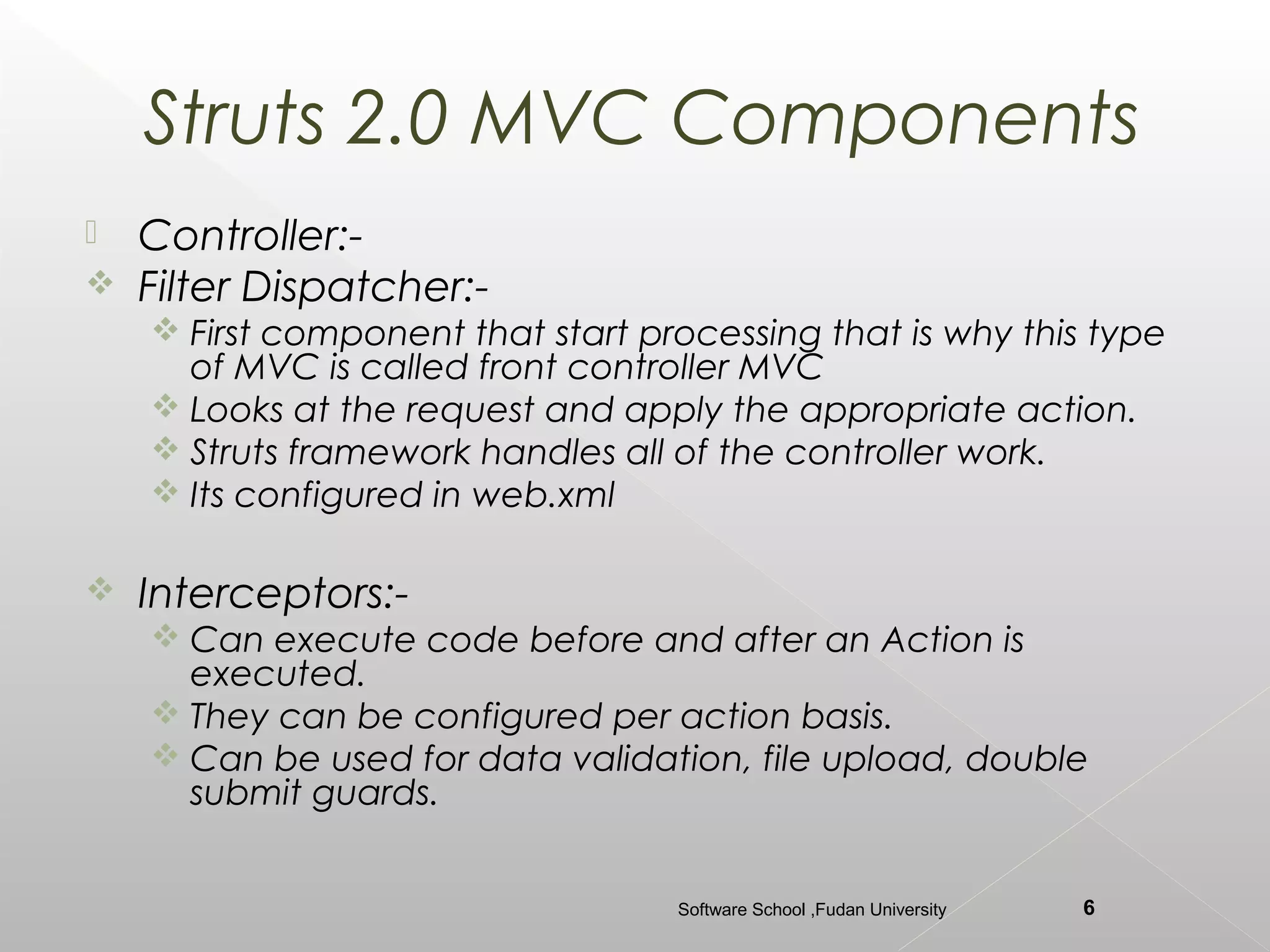 Struts 2.0 MVC Components

Controller:-

Filter Dispatcher:-

First component that start processing that is why this type of MVC is called front controller MVC

Looks at the request and apply the appropriate action.

Struts framework handles all of the controller work.

Its configured in web.xml

Interceptors:-

Can execute code before and after an Action is executed.

They can be configured per action basis.

Can be used for data validation, file upload, double submit guards.

Software School ,Fudan University

6